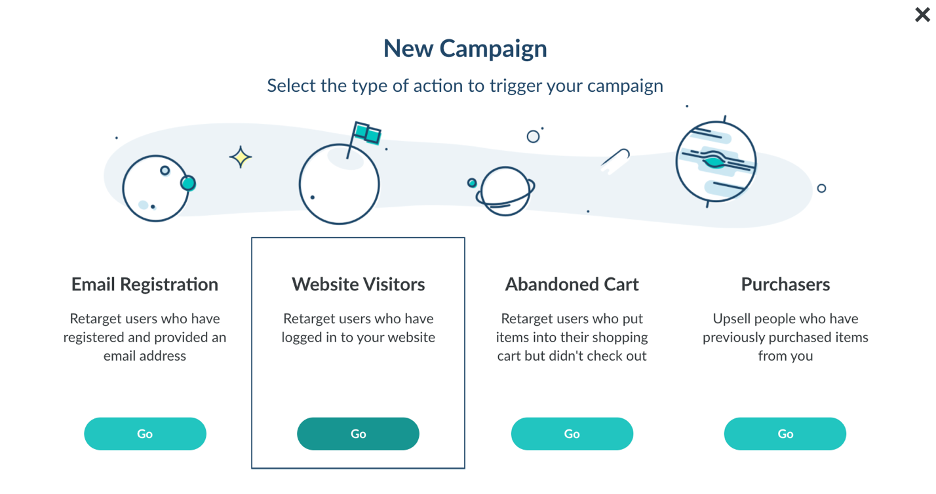 ×

New Campaign

Select the type of action to trigger your campaign

Email Registration

Retarget users who have registered and provided an email address

Go

Website Visitors

Retarget users who have logged in to your website

Go

Abandoned Cart

Retarget users who put items into their shopping cart but didn't check out

Go

Purchasers

Upsell people who have previously purchased items from you

Go